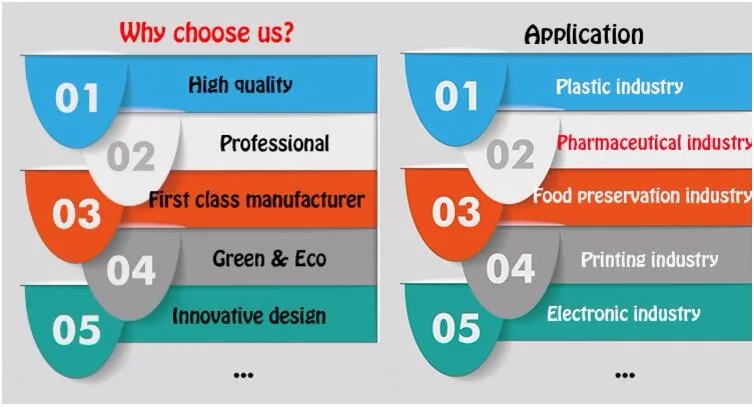 Why choose us?

01 High quality

02 Professional

03 First class manufacturer

04 Green & Eco

05 Innovative design

...

Application

01 Plastic industry

02 Pharmaceutical industry

03 Food preservation industry

04 Printing industry

05 Electronic industry

...